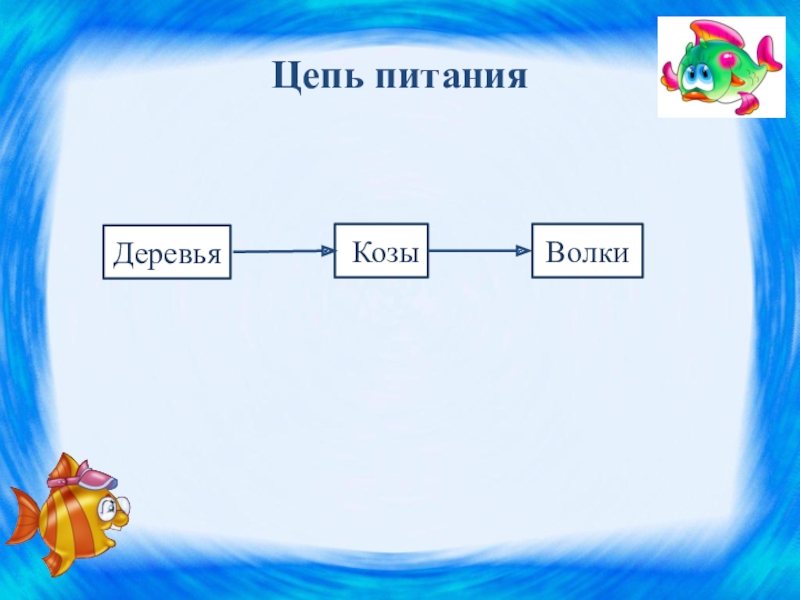 Цепь питания

Деревья

Козы

Волки